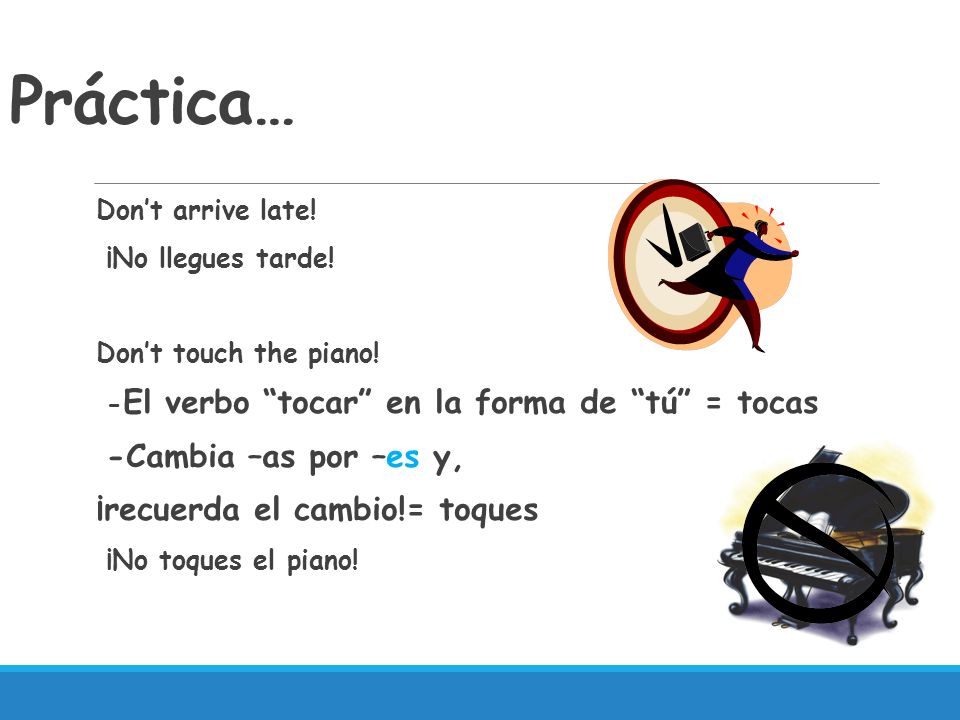 Práctica…

Don’t arrive late!

¡No llegues tarde!

Don’t touch the piano!

-El verbo “tocar” en la forma de “tú” = tocas

-Cambia –as por –es y,

¡recuerda el cambio!= toques

¡No toques el piano!